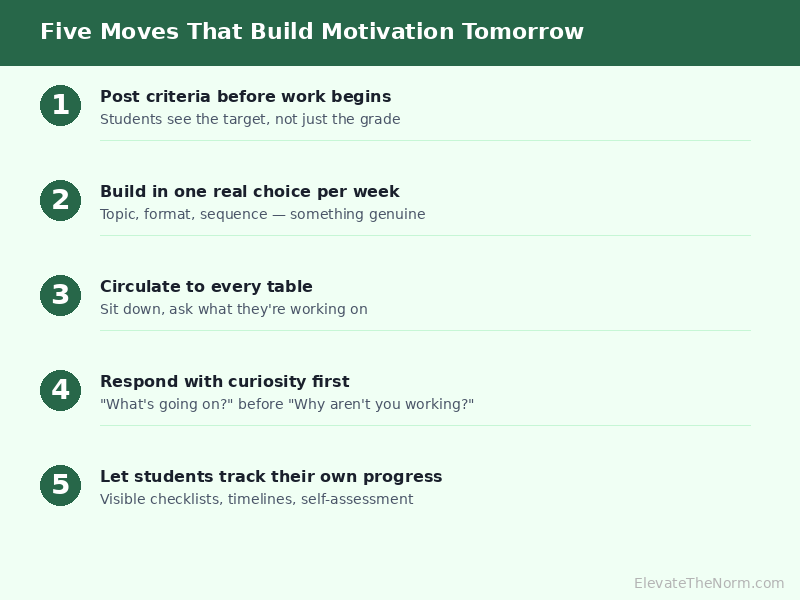 Five Moves That Build Motivation Tomorrow

1
Post criteria before work begins
Students see the target, not just the grade

2
Build in one real choice per week
Topic, format, sequence — something genuine

3
Circulate to every table
Sit down, ask what they're working on

4
Respond with curiosity first
"What's going on?" before "Why aren't you working?"

5
Let students track their own progress
Visible checklists, timelines, self-assessment

ElevateTheNorm.com